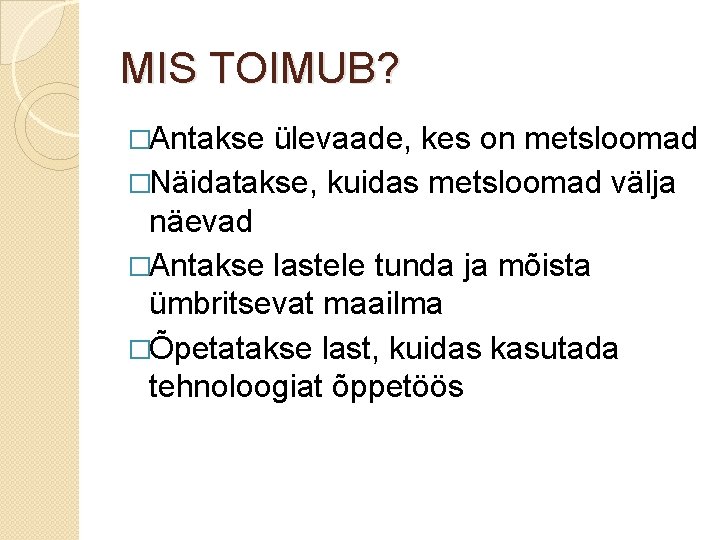 MIS TOIMUB?

□Antakse ülevaade, kes on metsloomad

□Näidatakse, kuidas metsloomad välja näevad

□Antakse lastele tunda ja mõista ümbritsevat maailma

□Õpetatakse last, kuidas kasutada tehnoloogiat õppetöös